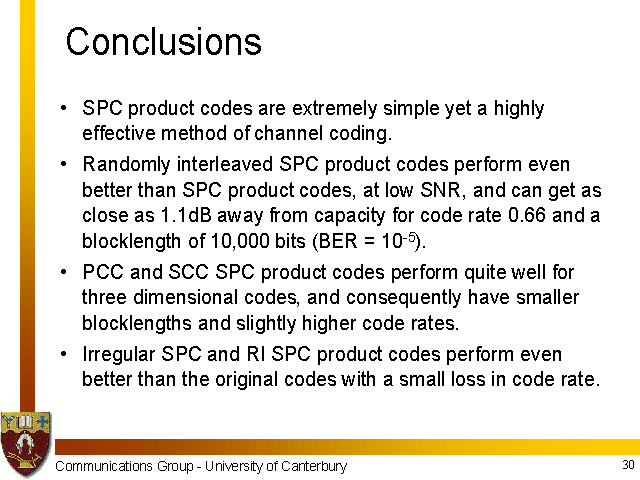 Conclusions

• SPC product codes are extremely simple yet a highly effective method of channel coding.

• Randomly interleaved SPC product codes perform even better than SPC product codes, at low SNR, and can get as close as 1.1dB away from capacity for code rate 0.66 and a blocklength of 10,000 bits (BER = $10^{-5}$).

• PCC and SCC SPC product codes perform quite well for three dimensional codes, and consequently have smaller blocklengths and slightly higher code rates.

• Irregular SPC and RI SPC product codes perform even better than the original codes with a small loss in code rate.

Communications Group - University of Canterbury

30